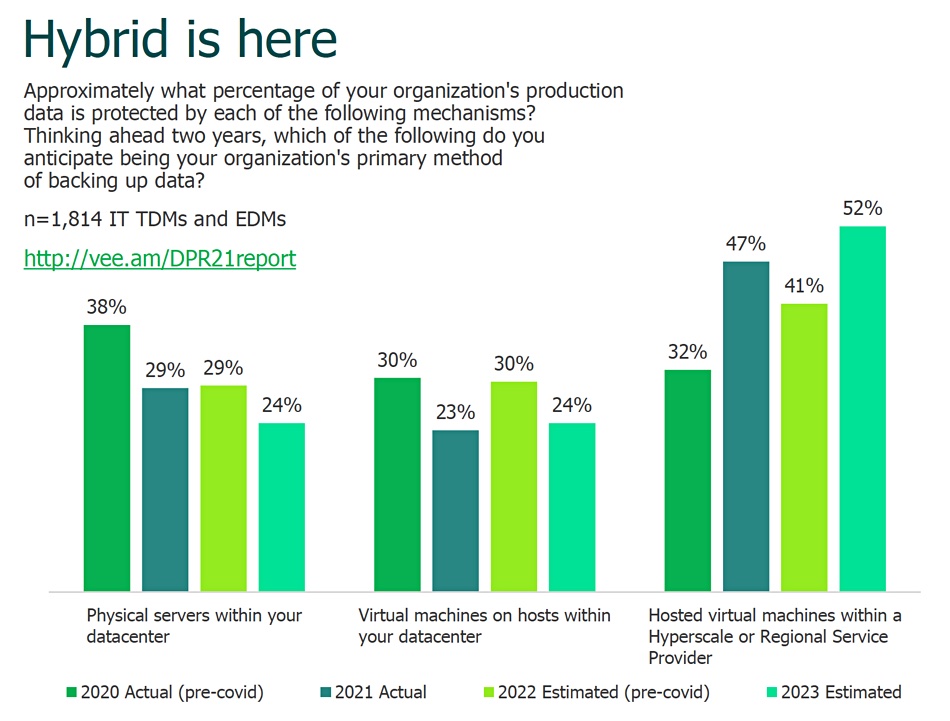 Hybrid is here

Approximately what percentage of your organization's production data is protected by each of the following mechanisms? Thinking ahead two years, which of the following do you anticipate being your organization's primary method of backing up data?

n=1,814 IT TDMs and EDMs

http://vee.am/DPR21report

38%
29%
29%
24%
30%
23%
30%
24%
32%
47%
41%
52%

Physical servers within your datacenter

Virtual machines on hosts within your datacenter

Hosted virtual machines within a Hyperscale or Regional Service Provider

2020 Actual (pre-covid)
2021 Actual
2022 Estimated (pre-covid)
2023 Estimated